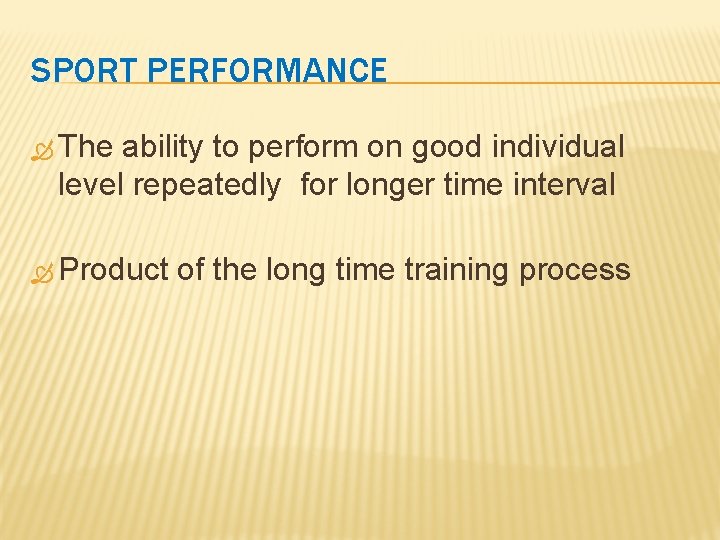 SPORT PERFORMANCE

The ability to perform on good individual level repeatedly  for longer time interval

Product of the long time training process